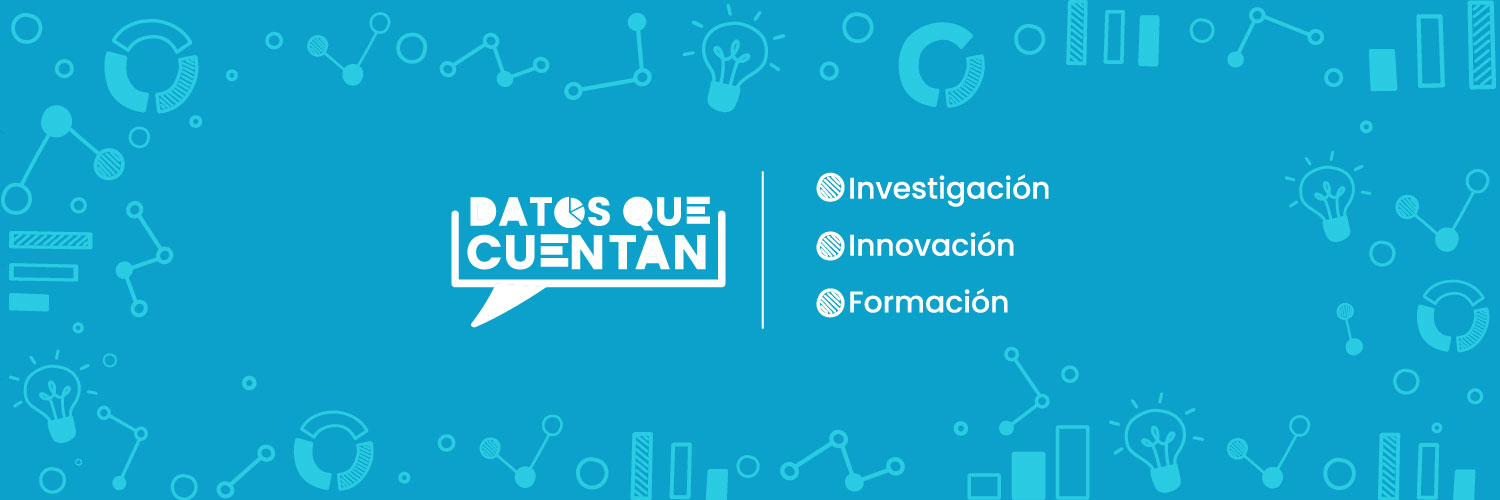 DATOS QUE CUENTAN

Investigación
Innovación
Formación